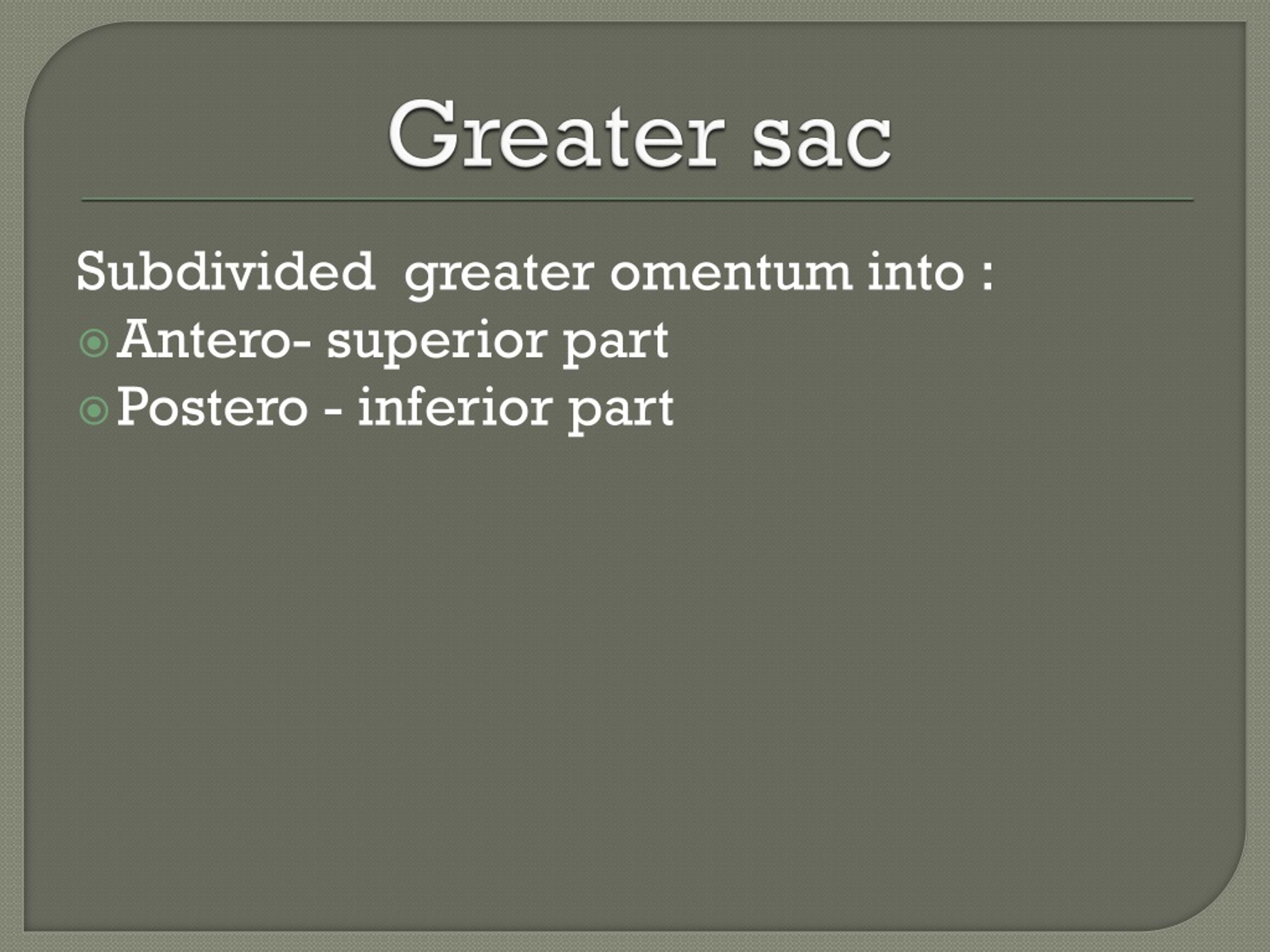 Greater sac

Subdivided greater omentum into :
Antero- superior part
Postero - inferior part